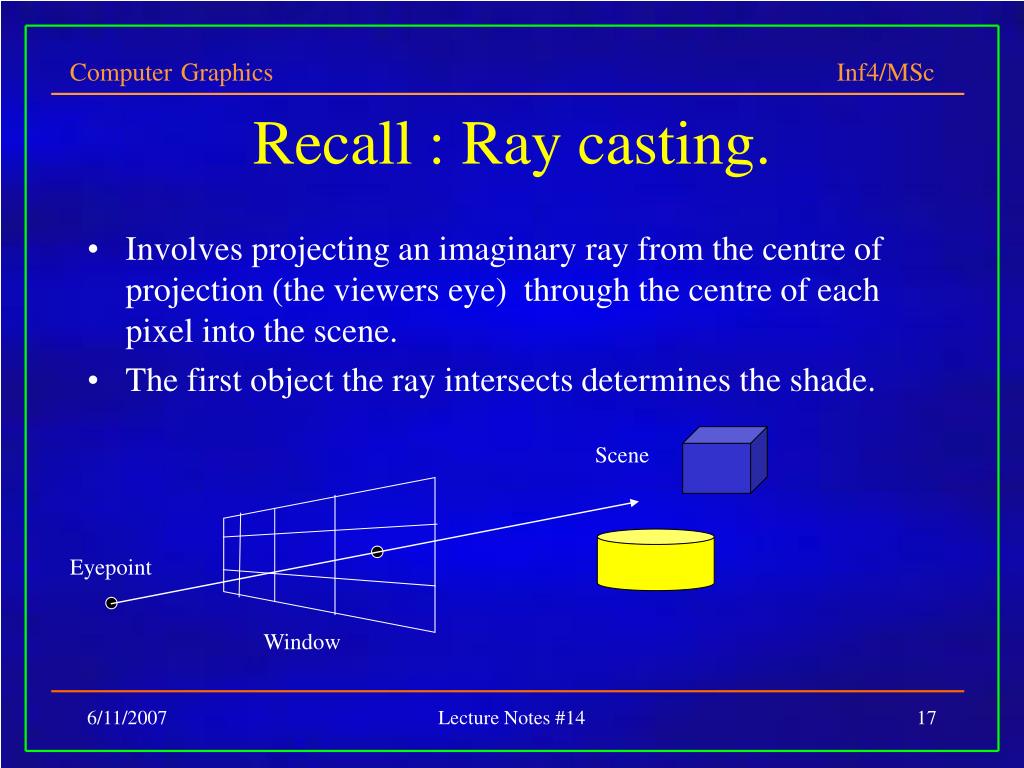 Computer Graphics

Inf4/MSc

Recall : Ray casting.

• Involves projecting an imaginary ray from the centre of projection (the viewers eye) through the centre of each pixel into the scene.
• The first object the ray intersects determines the shade.

Scene

Eyepoint

Window

6/11/2007

Lecture Notes #14

17